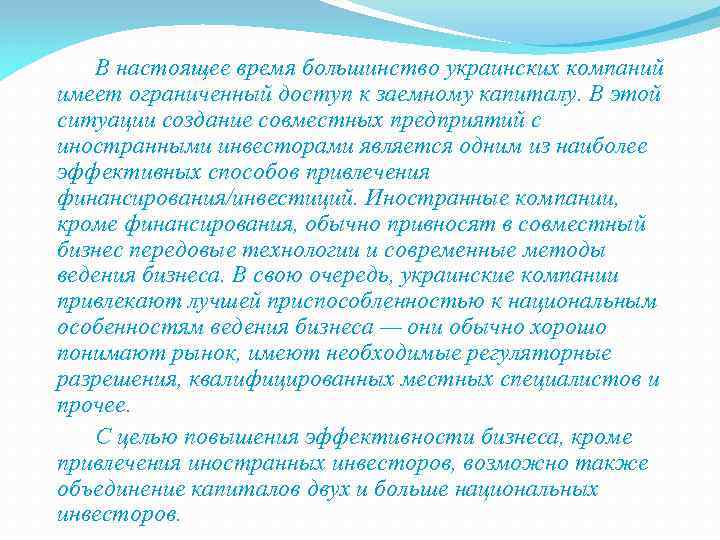 В настоящее время большинство украинских компаний имеет ограниченный доступ к заемному капиталу. В этой ситуации создание совместных предприятий с иностранными инвесторами является одним из наиболее эффективных способов привлечения финансирования/инвестиций. Иностранные компании, кроме финансирования, обычно привносят в совместный бизнес передовые технологии и современные методы ведения бизнеса. В свою очередь, украинские компании привлекают лучшей приспособленностью к национальным особенностям ведения бизнеса — они обычно хорошо понимают рынок, имеют необходимые регуляторные разрешения, квалифицированных местных специалистов и прочее.

С целью повышения эффективности бизнеса, кроме привлечения иностранных инвесторов, возможно также объединение капиталов двух и больше национальных инвесторов.